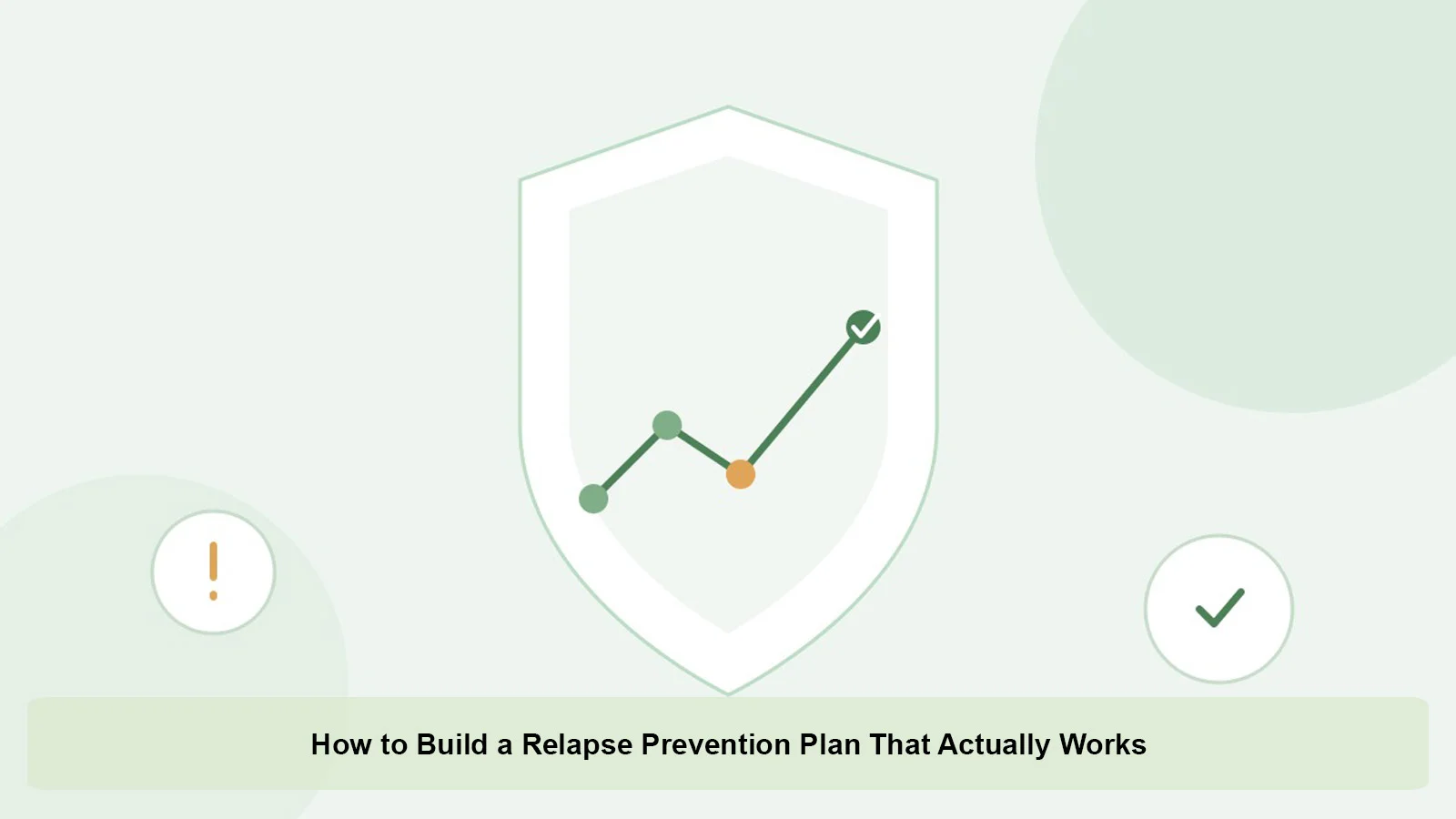 How to Build a Relapse Prevention Plan That Actually Works